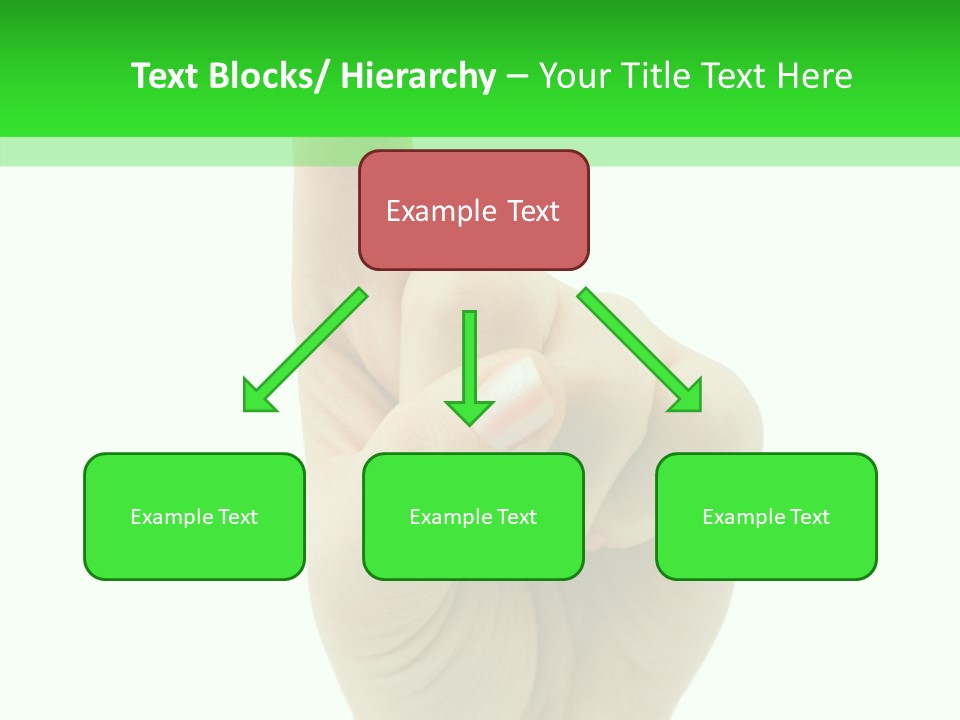 Text Blocks/ Hierarchy – Your Title Text Here

Example Text

Example Text

Example Text

Example Text